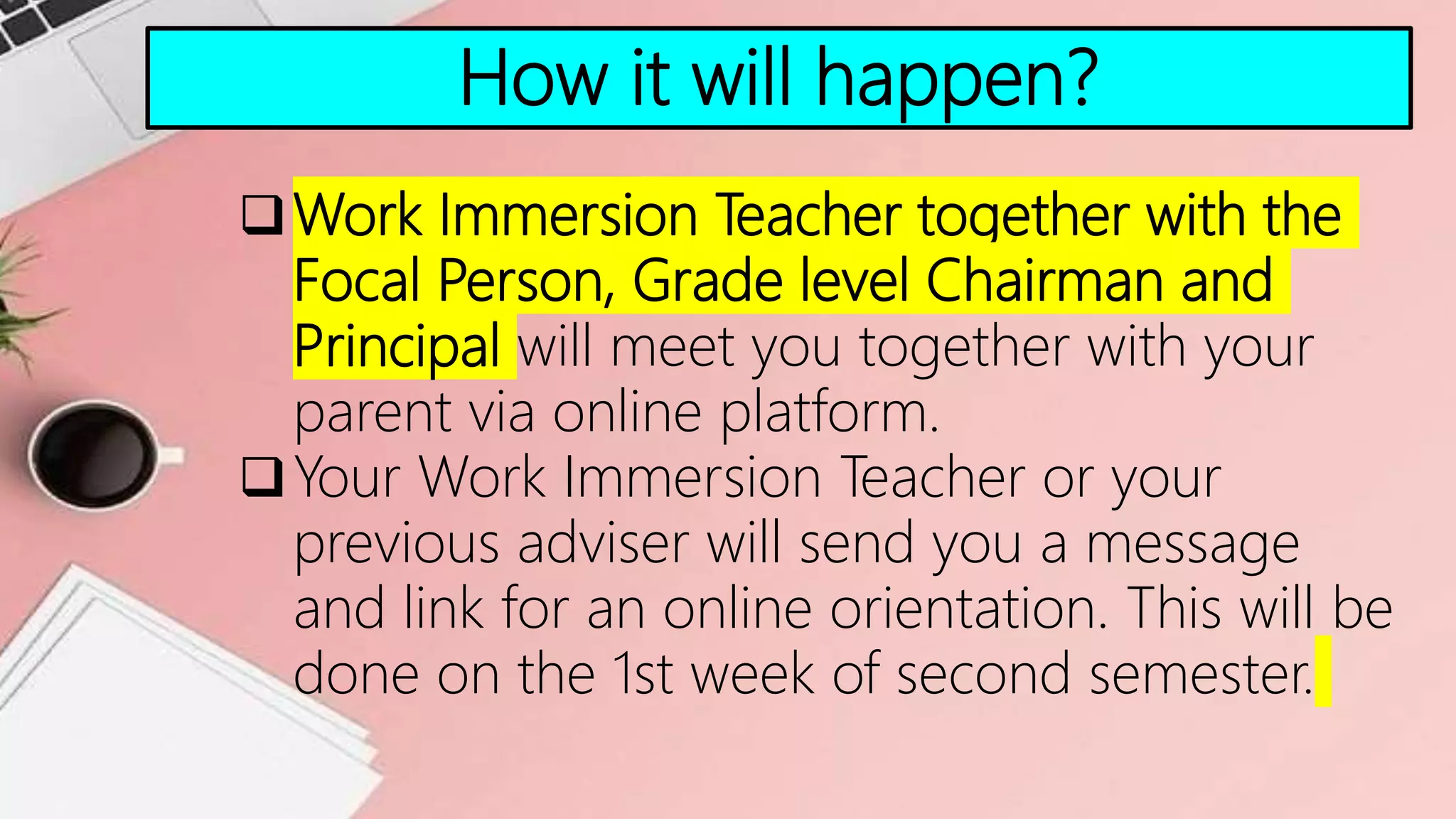 How it will happen?

❑ Work Immersion Teacher together with the Focal Person, Grade level Chairman and Principal will meet you together with your parent via online platform.

❑ Your Work Immersion Teacher or your previous adviser will send you a message and link for an online orientation. This will be done on the 1st week of second semester.